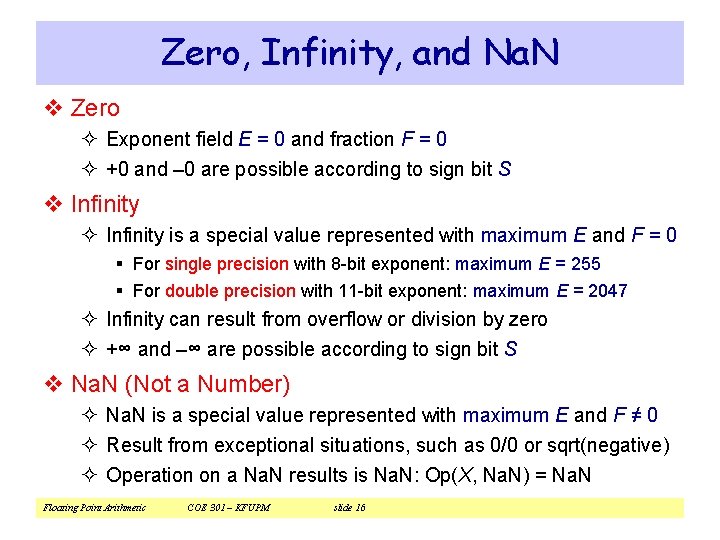 Zero, Infinity, and NaN

❖ Zero

✧ Exponent field $E = 0$ and fraction $F = 0$

✧ +0 and –0 are possible according to sign bit $S$

❖ Infinity

✧ Infinity is a special value represented with maximum $E$ and $F = 0$

▪ For single precision with 8-bit exponent: maximum $E = 255$

▪ For double precision with 11-bit exponent: maximum $E = 2047$

✧ Infinity can result from overflow or division by zero

✧ $+\infty$ and $-\infty$ are possible according to sign bit $S$

❖ NaN (Not a Number)

✧ NaN is a special value represented with maximum $E$ and $F \neq 0$

✧ Result from exceptional situations, such as 0/0 or sqrt(negative)

✧ Operation on a NaN results is NaN: Op($X$, NaN) = NaN

Floating Point Arithmetic COE 301 – KFUPM slide 16